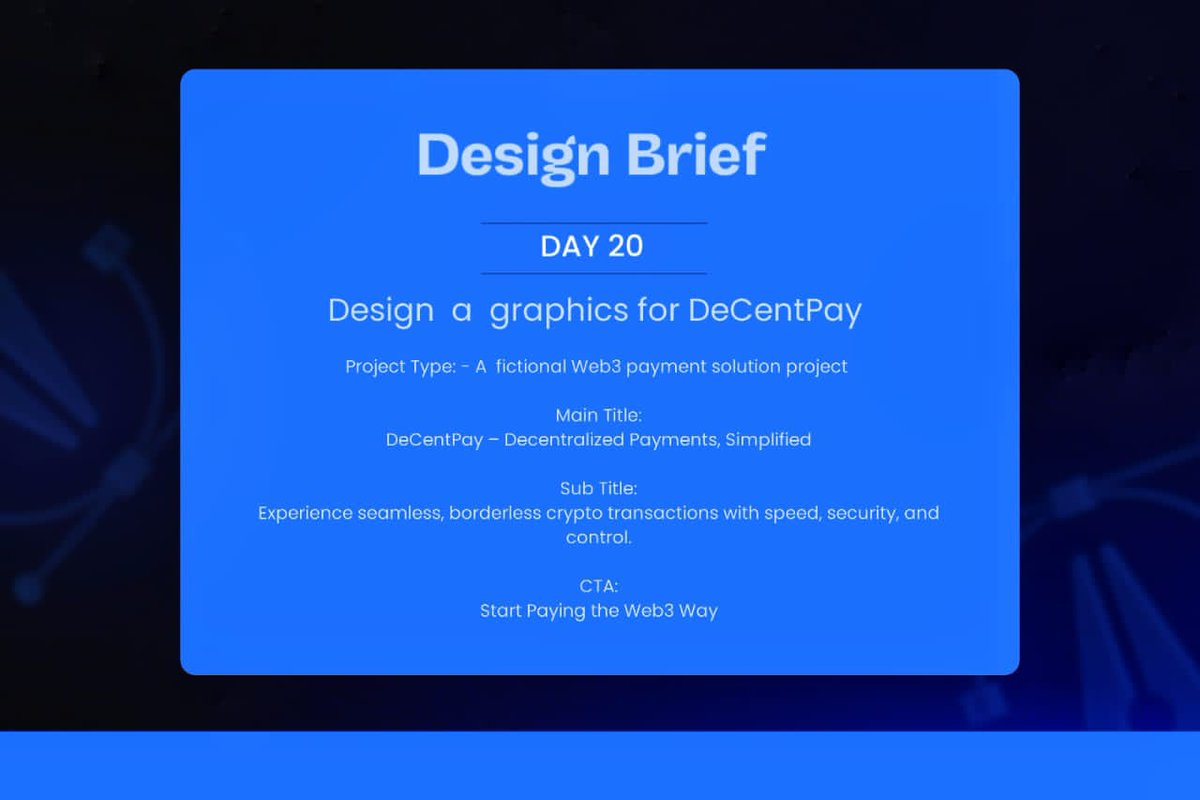 Design Brief

DAY 20

Design a graphics for DeCentPay

Project Type: - A fictional Web3 payment solution project

Main Title:
DeCentPay – Decentralized Payments, Simplified

Sub Title:
Experience seamless, borderless crypto transactions with speed, security, and control.

CTA:
Start Paying the Web3 Way